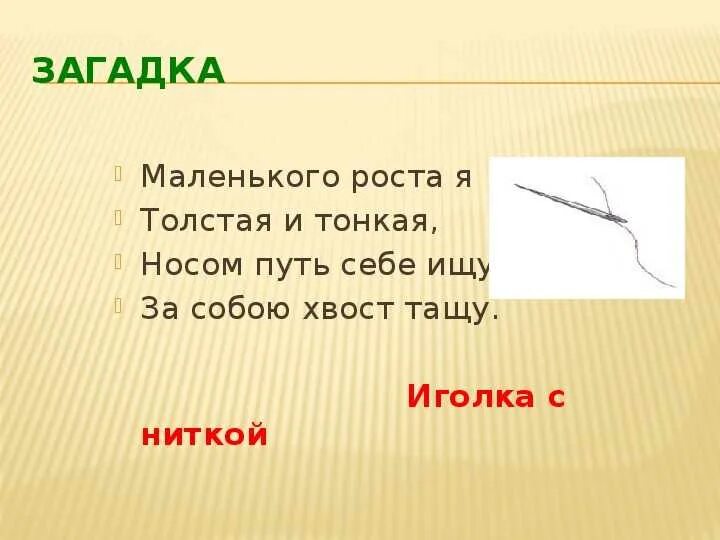 ЗАГАДКА

Маленького роста я
Толстая и тонкая,
Носом путь себе ищу
За собою хвост тащу.

Иголка с ниткой